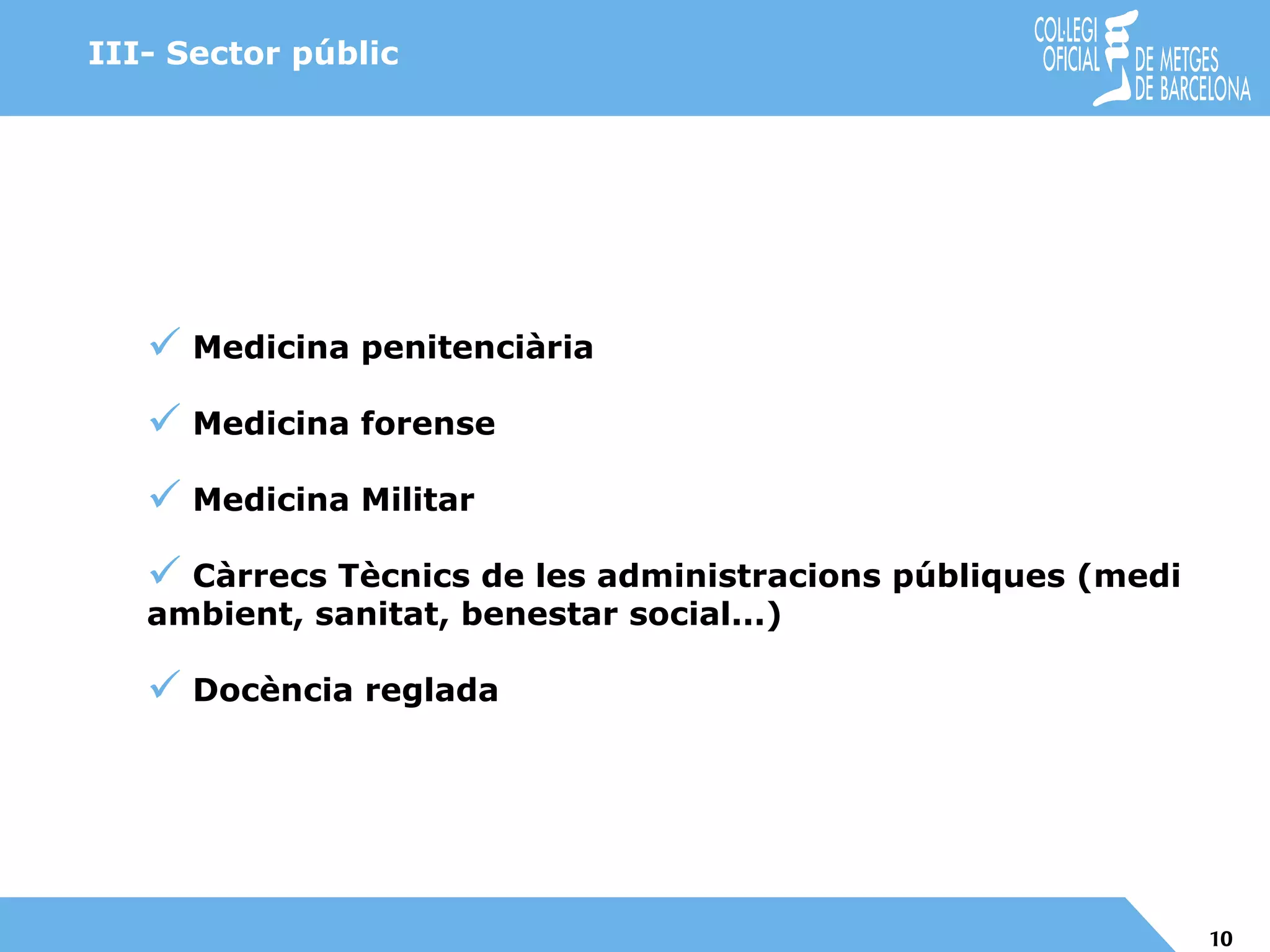 III- Sector públic

COL·LEGI OFICIAL DE METGES DE BARCELONA

✓ Medicina penitenciària

✓ Medicina forense

✓ Medicina Militar

✓ Càrrecs Tècnics de les administracions públiques (medi ambient, sanitat, benestar social...)

✓ Docència reglada

10